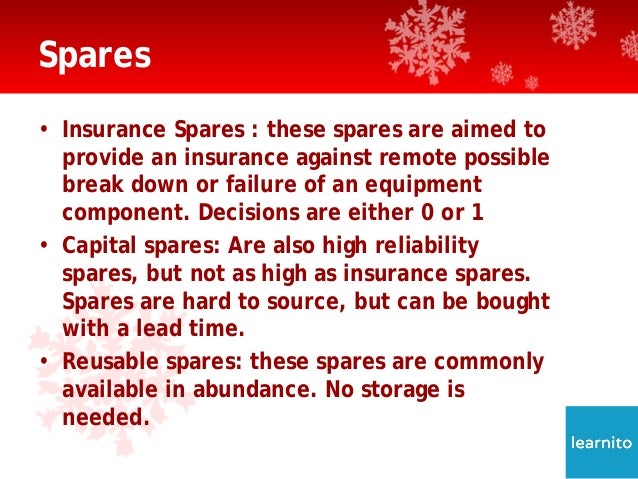 Spares

• Insurance Spares : these spares are aimed to provide an insurance against remote possible break down or failure of an equipment component. Decisions are either 0 or 1

• Capital spares: Are also high reliability spares, but not as high as insurance spares. Spares are hard to source, but can be bought with a lead time.

• Reusable spares: these spares are commonly available in abundance. No storage is needed.

learnito